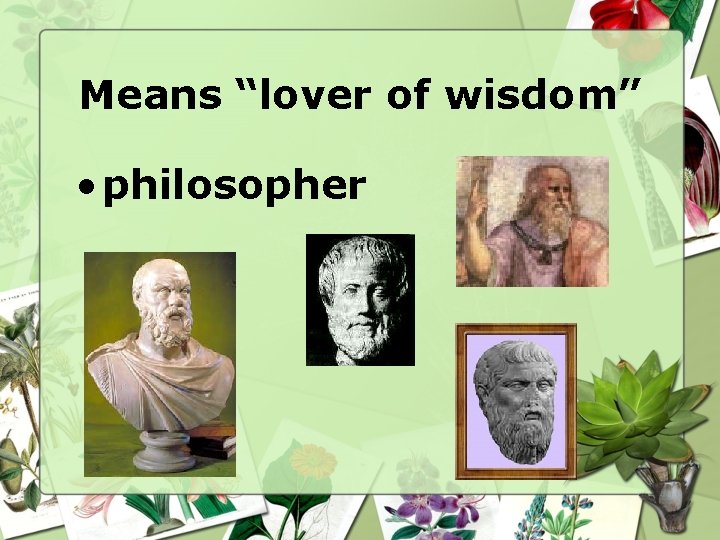 Means “lover of wisdom”

• philosopher